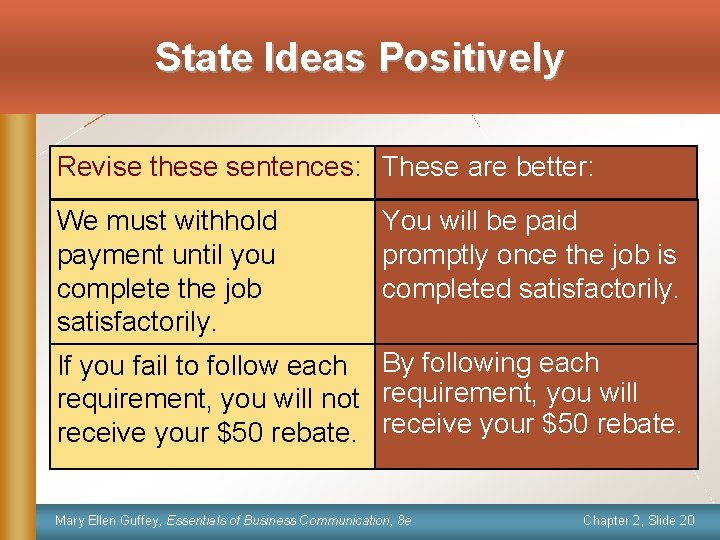 State Ideas Positively

| Revise these sentences: | These are better: |
|---|---|
| We must withhold payment until you complete the job satisfactorily. | You will be paid promptly once the job is completed satisfactorily. |
| If you fail to follow each requirement, you will not receive your \$50 rebate. | By following each requirement, you will receive your \$50 rebate. |

Mary Ellen Guffey, Essentials of Business Communication, 8e

Chapter 2, Slide 20